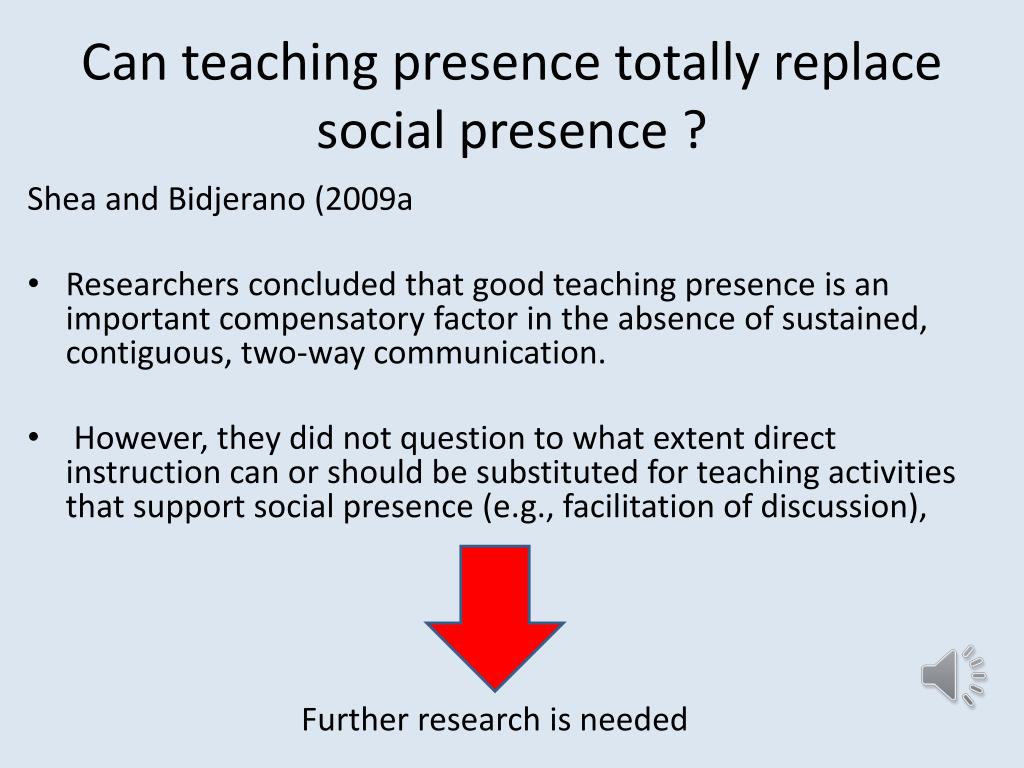 Can teaching presence totally replace social presence ?

Shea and Bidjerano (2009a

• Researchers concluded that good teaching presence is an important compensatory factor in the absence of sustained, contiguous, two-way communication.

• However, they did not question to what extent direct instruction can or should be substituted for teaching activities that support social presence (e.g., facilitation of discussion),

Further research is needed